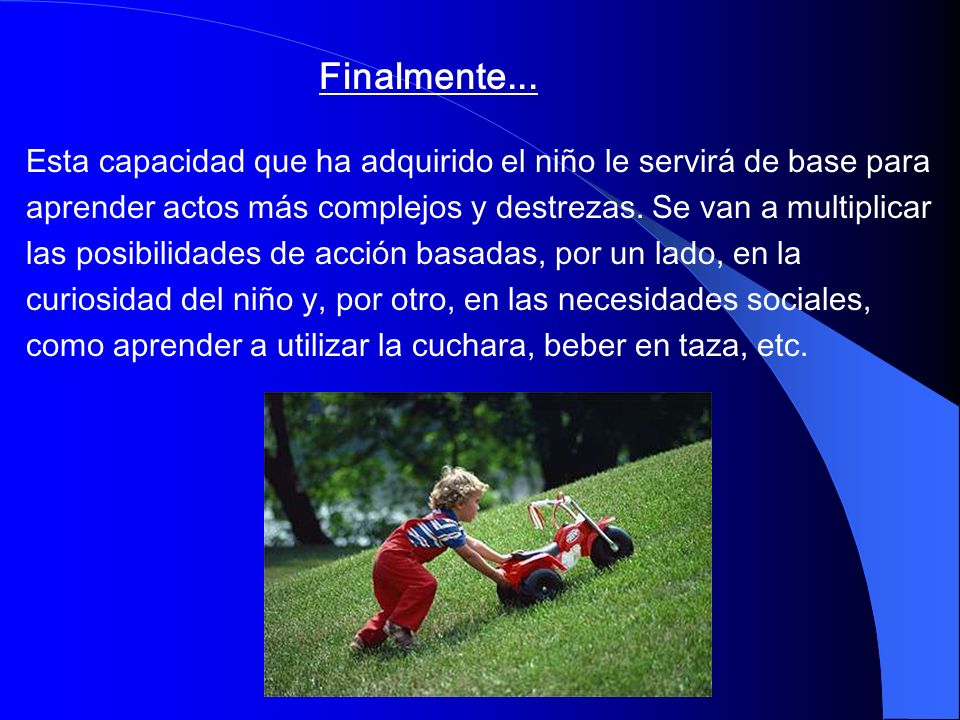 Finalmente...

Esta capacidad que ha adquirido el niño le servirá de base para aprender actos más complejos y destrezas. Se van a multiplicar las posibilidades de acción basadas, por un lado, en la curiosidad del niño y, por otro, en las necesidades sociales, como aprender a utilizar la cuchara, beber en taza, etc.